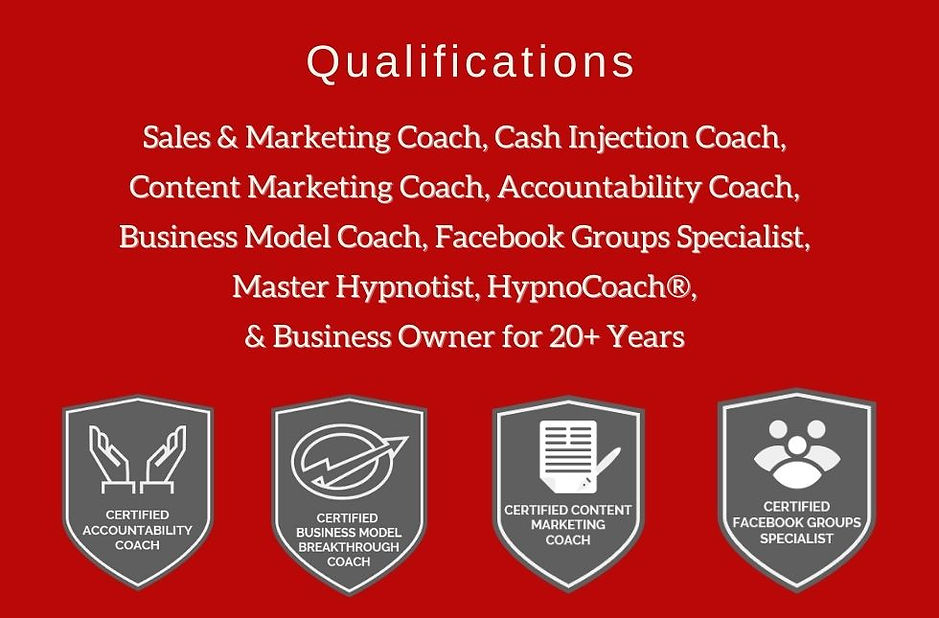 Qualifications

Sales & Marketing Coach, Cash Injection Coach, Content Marketing Coach, Accountability Coach, Business Model Coach, Facebook Groups Specialist, Master Hypnotist, HypnoCoach®, & Business Owner for 20+ Years

CERTIFIED ACCOUNTABILITY COACH

CERTIFIED BUSINESS MODEL BREAKTHROUGH COACH

CERTIFIED CONTENT MARKETING COACH

CERTIFIED FACEBOOK GROUPS SPECIALIST